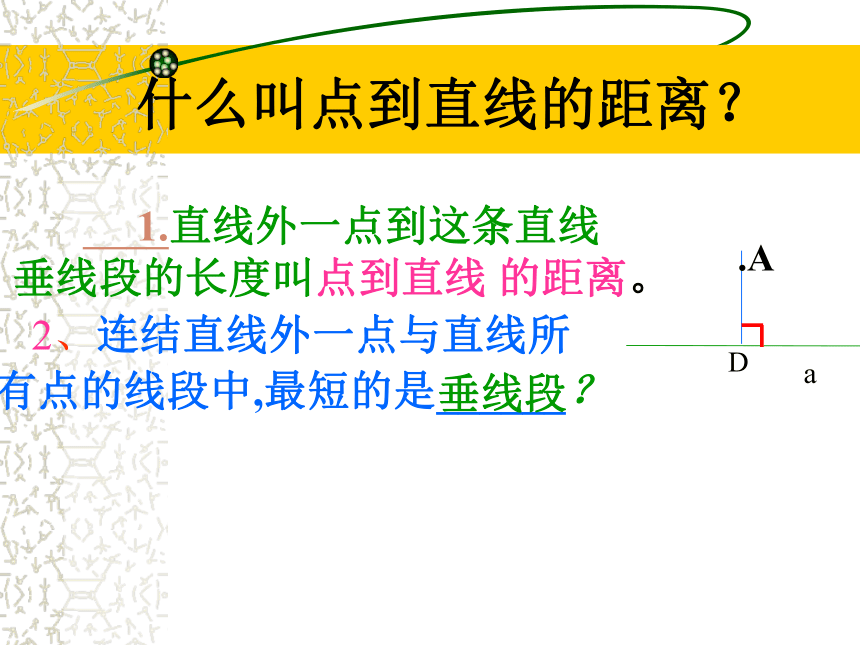 什么叫点到直线的距离？

1.直线外一点到这条直线垂线段的长度叫点到直线 的距离。

2、连结直线外一点与直线所有点的线段中,最短的是垂线段？

.A

D

a